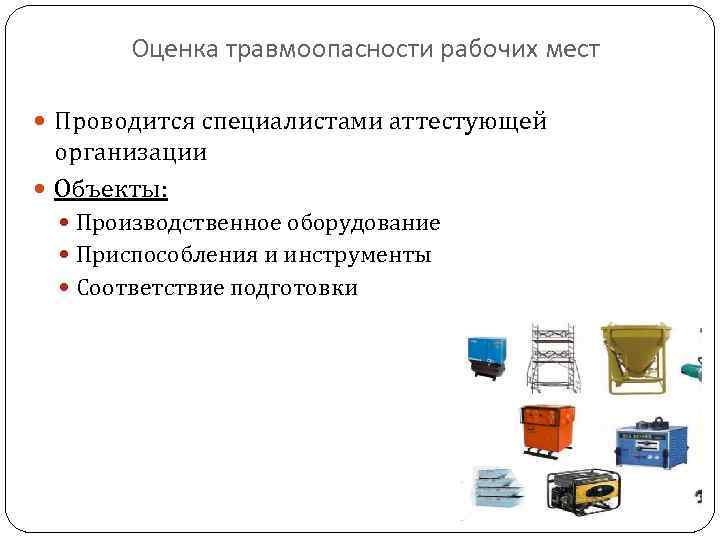 Оценка травмоопасности рабочих мест

Проводится специалистами аттестующей организации

Объекты:

Производственное оборудование

Приспособления и инструменты

Соответствие подготовки